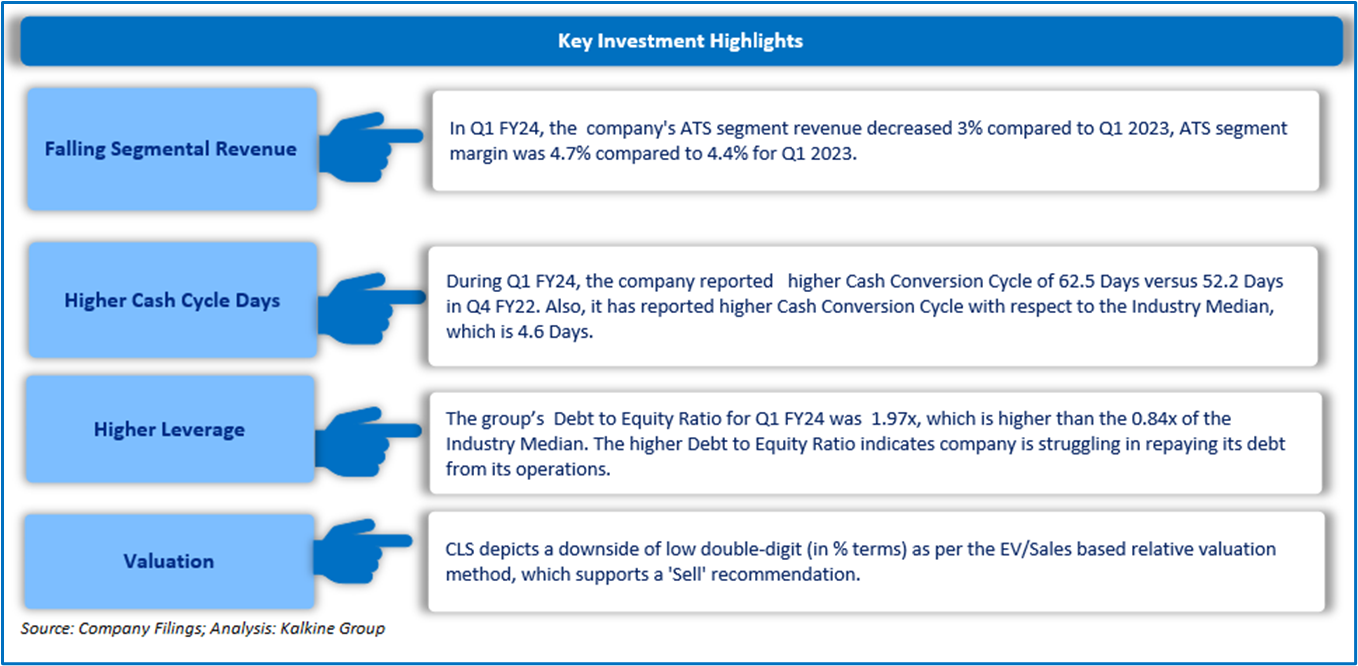 Key Investment Highlights

Falling Segmental Revenue

In Q1 FY24, the company's ATS segment revenue decreased 3% compared to Q1 2023, ATS segment margin was 4.7% compared to 4.4% for Q1 2023.

Higher Cash Cycle Days

During Q1 FY24, the company reported higher Cash Conversion Cycle of 62.5 Days versus 52.2 Days in Q4 FY22. Also, it has reported higher Cash Conversion Cycle with respect to the Industry Median, which is 4.6 Days.

Higher Leverage

The group's Debt to Equity Ratio for Q1 FY24 was 1.97x, which is higher than the 0.84x of the Industry Median. The higher Debt to Equity Ratio indicates company is struggling in repaying its debt from its operations.

Valuation

CLS depicts a downside of low double-digit (in % terms) as per the EV/Sales based relative valuation method, which supports a 'Sell' recommendation.

Source: Company Filings; Analysis: Kalkine Group